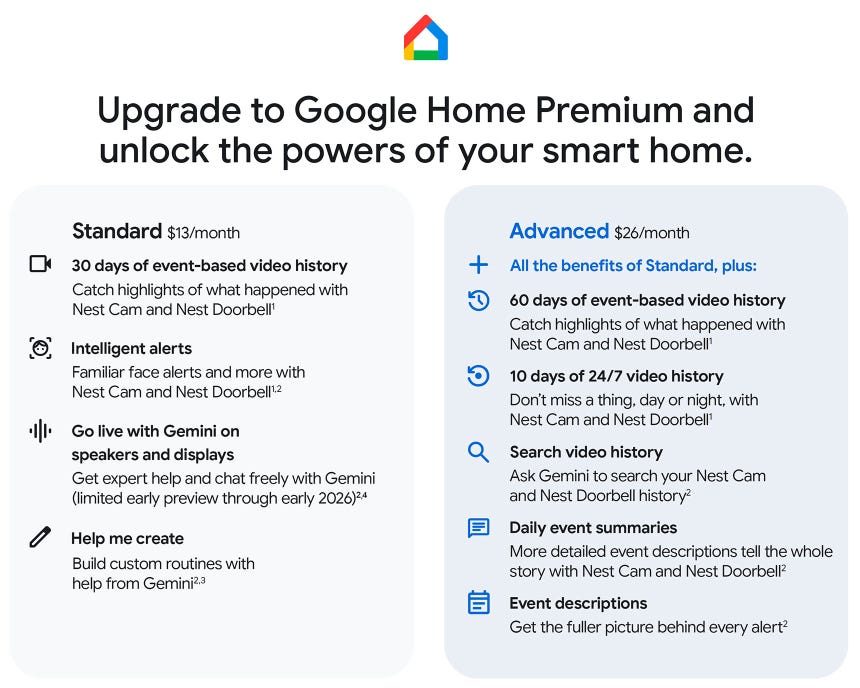 Upgrade to Google Home Premium and unlock the powers of your smart home.

Standard $13/month

30 days of event-based video history
Catch highlights of what happened with Nest Cam and Nest Doorbell$^{1}$

Intelligent alerts
Familiar face alerts and more with Nest Cam and Nest Doorbell$^{1,2}$

Go live with Gemini on speakers and displays
Get expert help and chat freely with Gemini (limited early preview through early 2026)$^{2,4}$

Help me create
Build custom routines with help from Gemini$^{2,3}$

Advanced $26/month

All the benefits of Standard, plus:

60 days of event-based video history
Catch highlights of what happened with Nest Cam and Nest Doorbell$^{1}$

10 days of 24/7 video history
Don't miss a thing, day or night, with Nest Cam and Nest Doorbell$^{1}$

Search video history
Ask Gemini to search your Nest Cam and Nest Doorbell history$^{2}$

Daily event summaries
More detailed event descriptions tell the whole story with Nest Cam and Nest Doorbell$^{2}$

Event descriptions
Get the fuller picture behind every alert$^{2}$